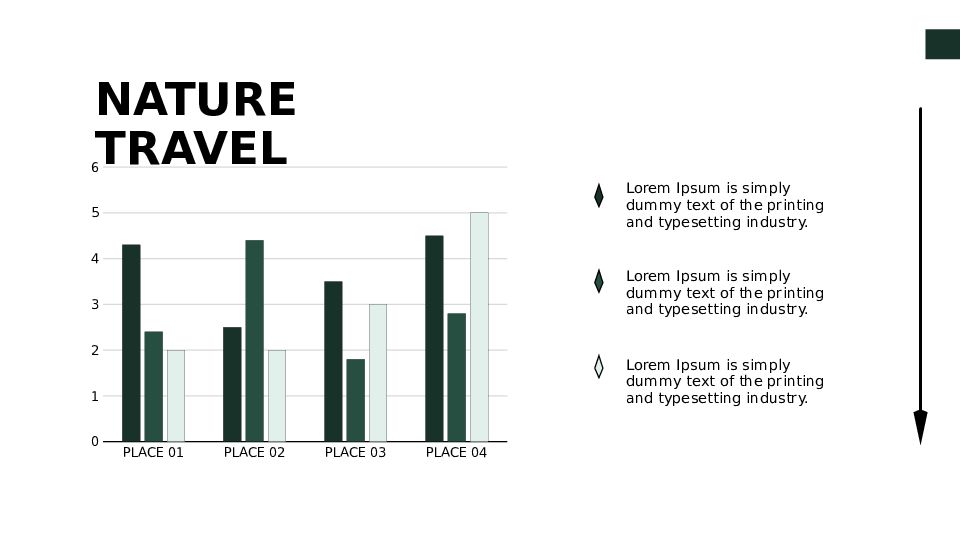 NATURE TRAVEL

6
5
4
3
2
1
0

PLACE 01 PLACE 02 PLACE 03 PLACE 04

Lorem Ipsum is simply dummy text of the printing and typesetting industry.

Lorem Ipsum is simply dummy text of the printing and typesetting industry.

Lorem Ipsum is simply dummy text of the printing and typesetting industry.